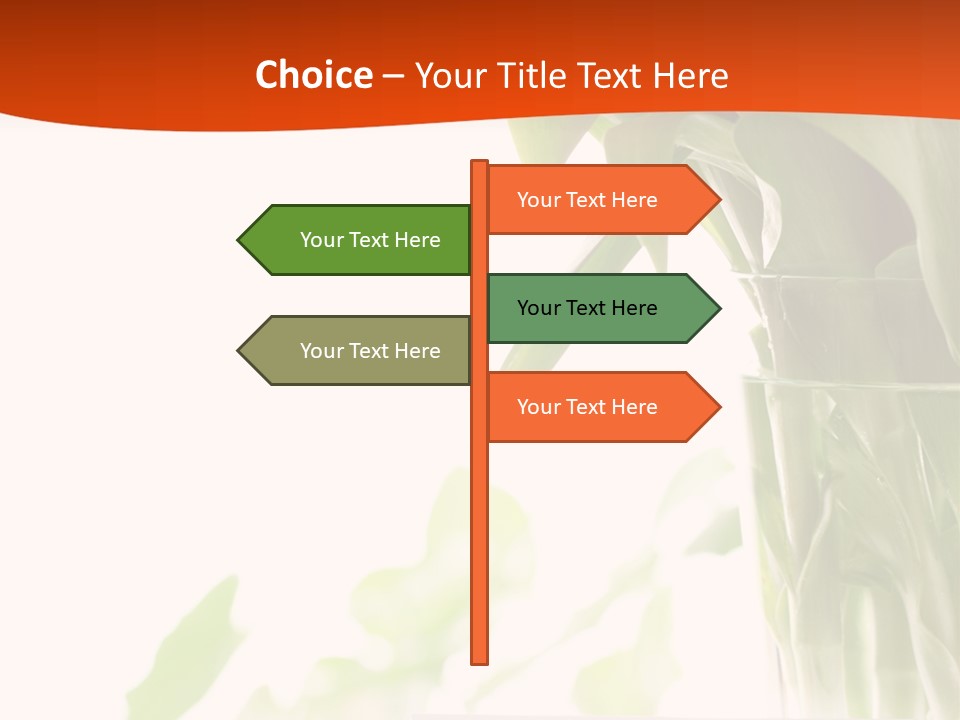 Choice – Your Title Text Here

Your Text Here

Your Text Here

Your Text Here

Your Text Here

Your Text Here